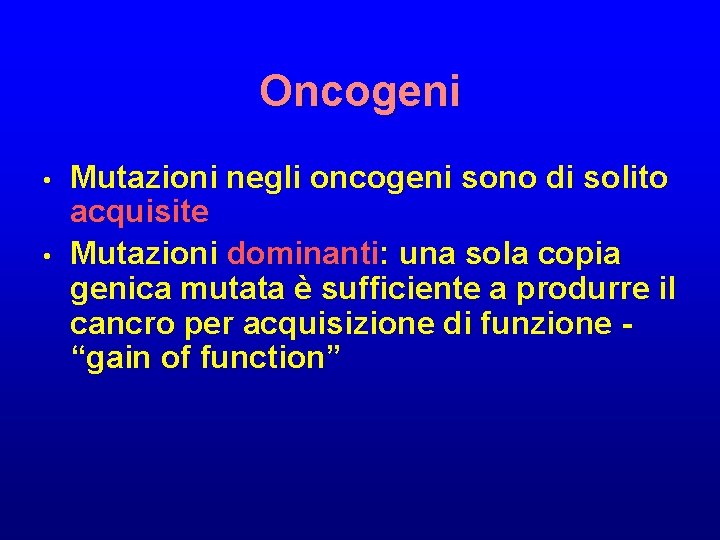 Oncogeni

• Mutazioni negli oncogeni sono di solito acquisite
• Mutazioni dominanti: una sola copia genica mutata è sufficiente a produrre il cancro per acquisizione di funzione - “gain of function”